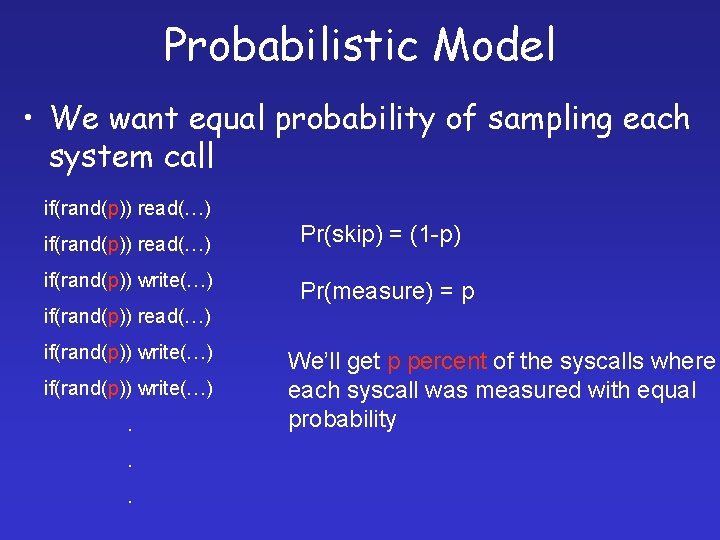 Probabilistic Model

• We want equal probability of sampling each system call

if(rand(p)) read(…)
if(rand(p)) read(…)
if(rand(p)) write(…)
if(rand(p)) read(…)
if(rand(p)) write(…)
if(rand(p)) write(…)
.
.
.

Pr(skip) = (1-p)

Pr(measure) = p

We'll get p percent of the syscalls where each syscall was measured with equal probability